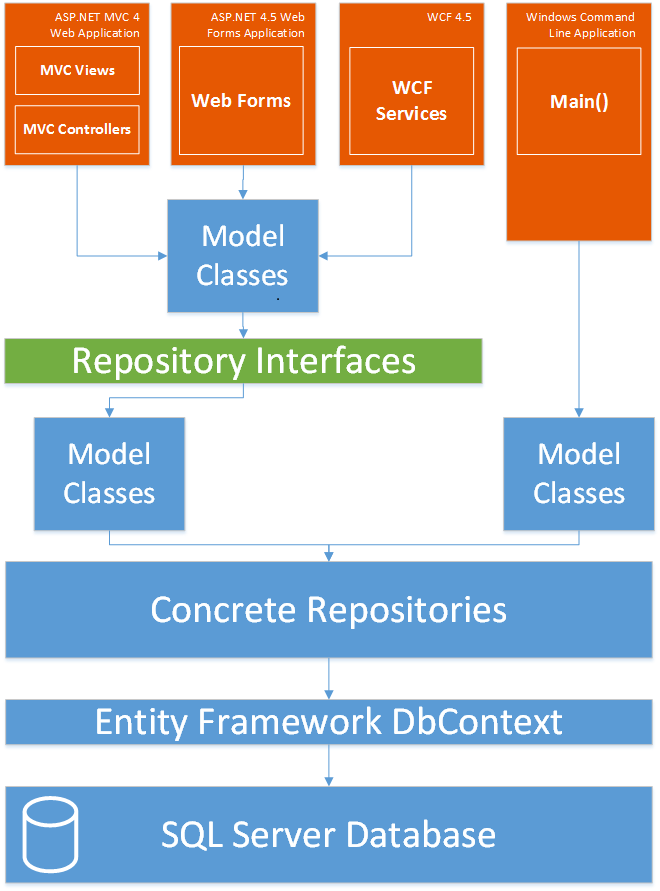 ASP.NET MVC 4 Web Application

MVC Views

MVC Controllers

ASP.NET 4.5 Web Forms Application

Web Forms

WCF 4.5

WCF Services

Windows Command Line Application

Main()

Model Classes

Repository Interfaces

Model Classes

Model Classes

Concrete Repositories

Entity Framework DbContext

SQL Server Database